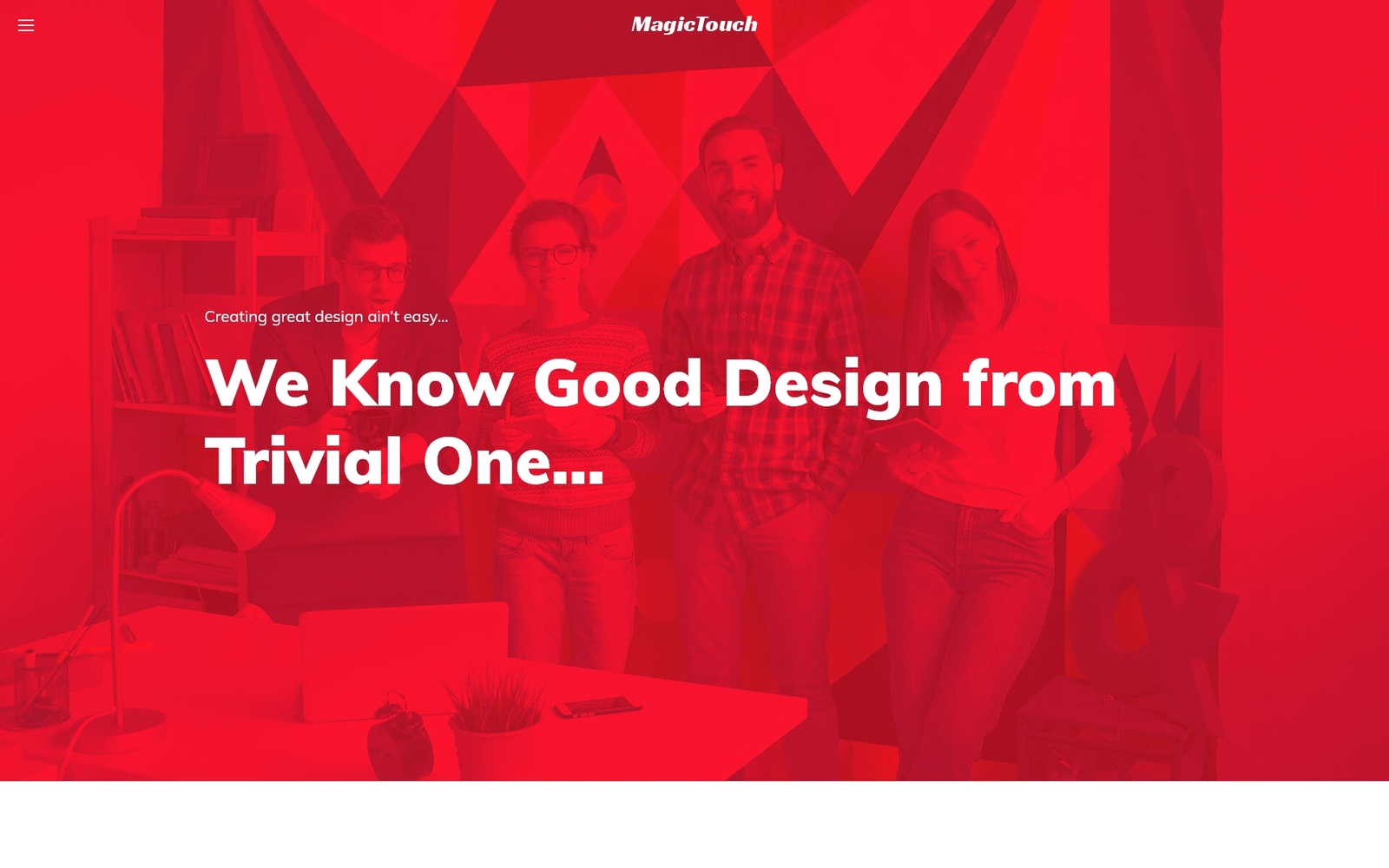 MagicTouch

Creating great design ain't easy...

We Know Good Design from Trivial One...